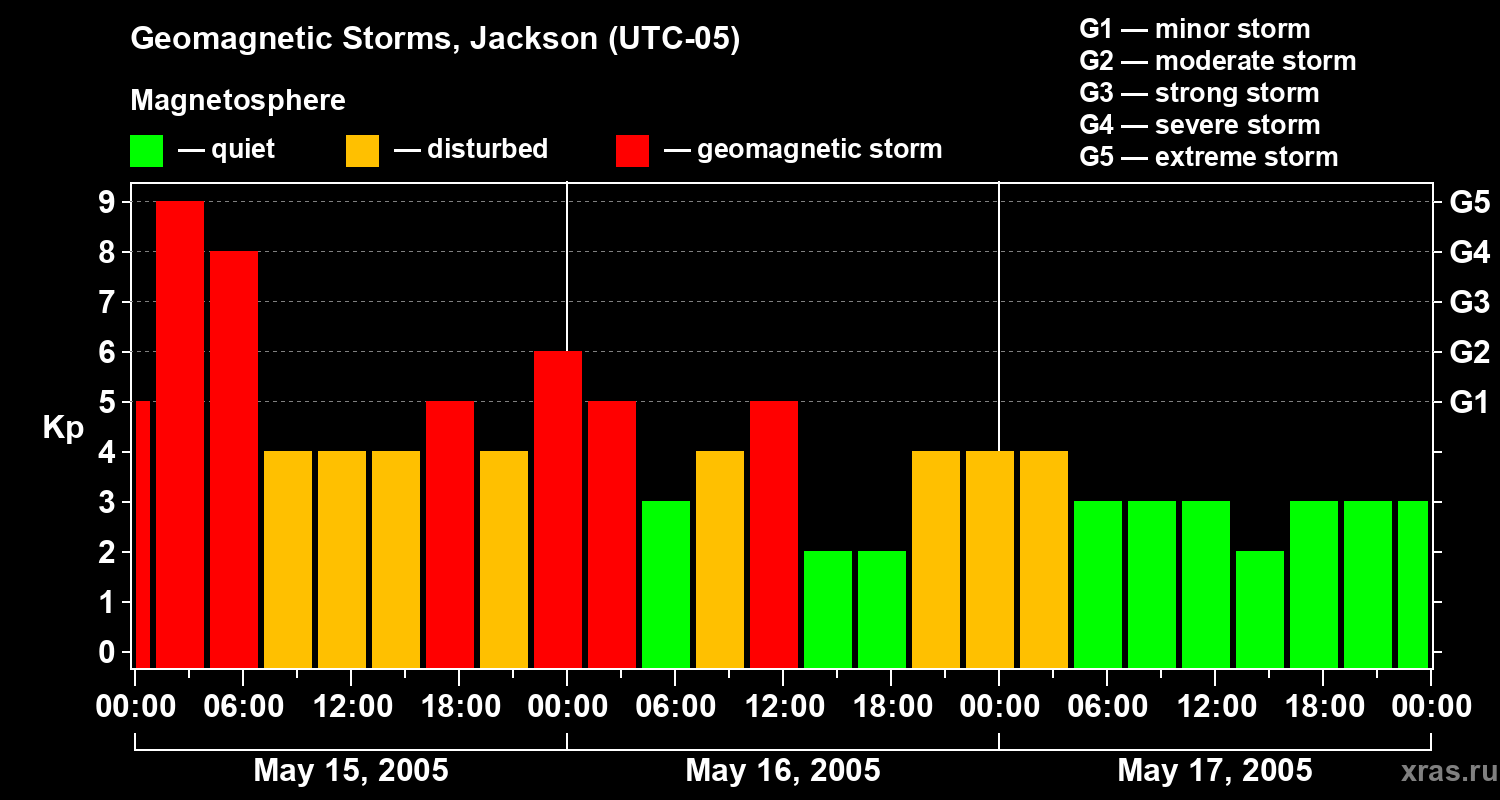 Geomagnetic Storms, Jackson (UTC-05)

Magnetosphere

— quiet — disturbed — geomagnetic storm

G1 — minor storm
G2 — moderate storm
G3 — strong storm
G4 — severe storm
G5 — extreme storm

Kp

9 8 7 6 5 4 3 2 1 0

G5 G4 G3 G2 G1

00:00 06:00 12:00 18:00 00:00 06:00 12:00 18:00 00:00 06:00 12:00 18:00 00:00

May 15, 2005 May 16, 2005 May 17, 2005

xras.ru